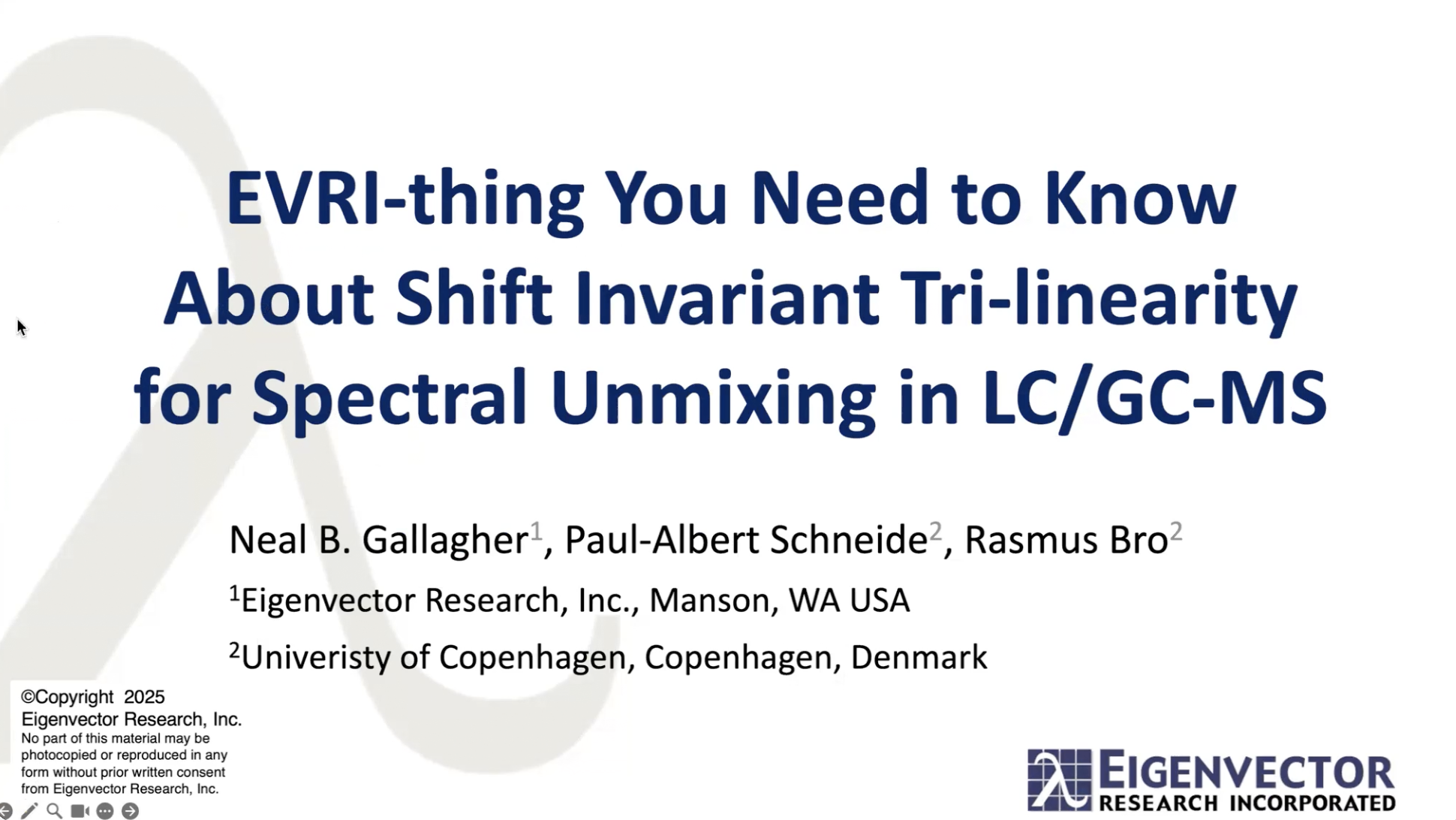 EVRI-thing You Need to Know About Shift Invariant Tri-linearity for Spectral Unmixing in LC/GC-MS

Neal B. Gallagher$^1$, Paul-Albert Schneide$^2$, Rasmus Bro$^2$

$^1$Eigenvector Research, Inc., Manson, WA USA

$^2$Univeristy of Copenhagen, Copenhagen, Denmark

©Copyright 2025
Eigenvector Research, Inc.
No part of this material may be photocopied or reproduced in any form without prior written consent from Eigenvector Research, Inc.

EIGENVECTOR
RESEARCH INCORPORATED